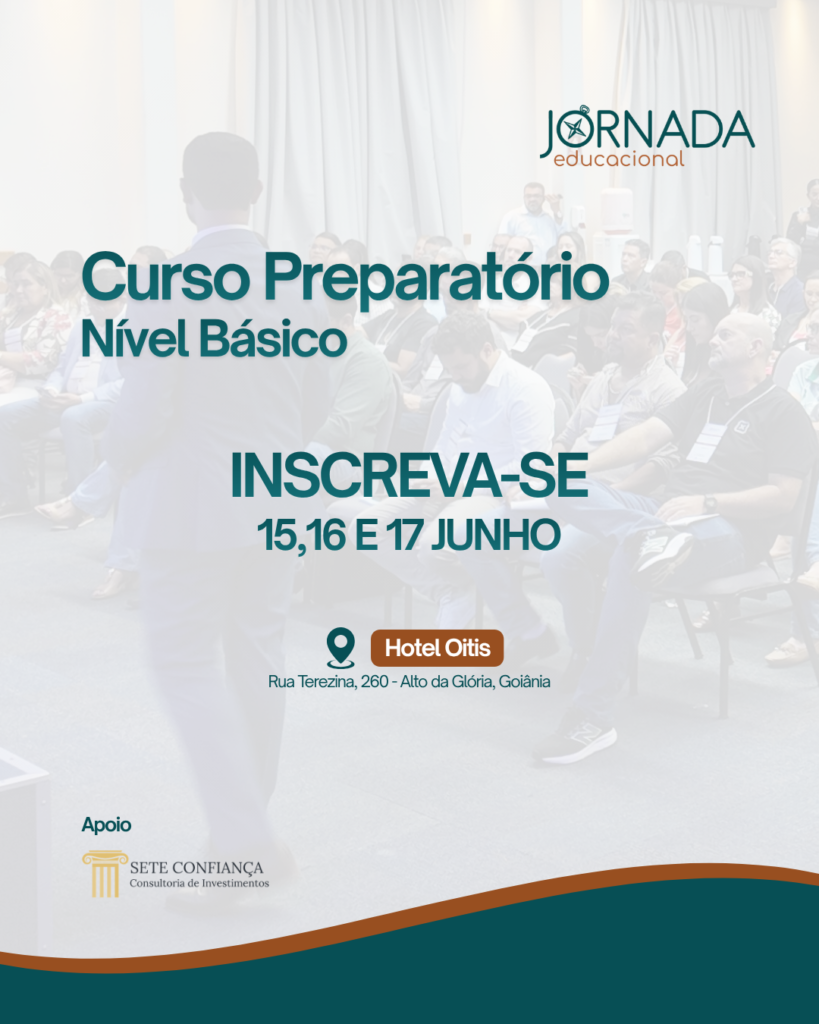 JORNADA
educacional

Curso Preparatório
Nível Básico

INSCREVA-SE
15,16 E 17 JUNHO

Hotel Oitis
Rua Terezina, 260 - Alto da Glória, Goiânia

Apoio

SETE CONFIANÇA
Consultoria de Investimentos